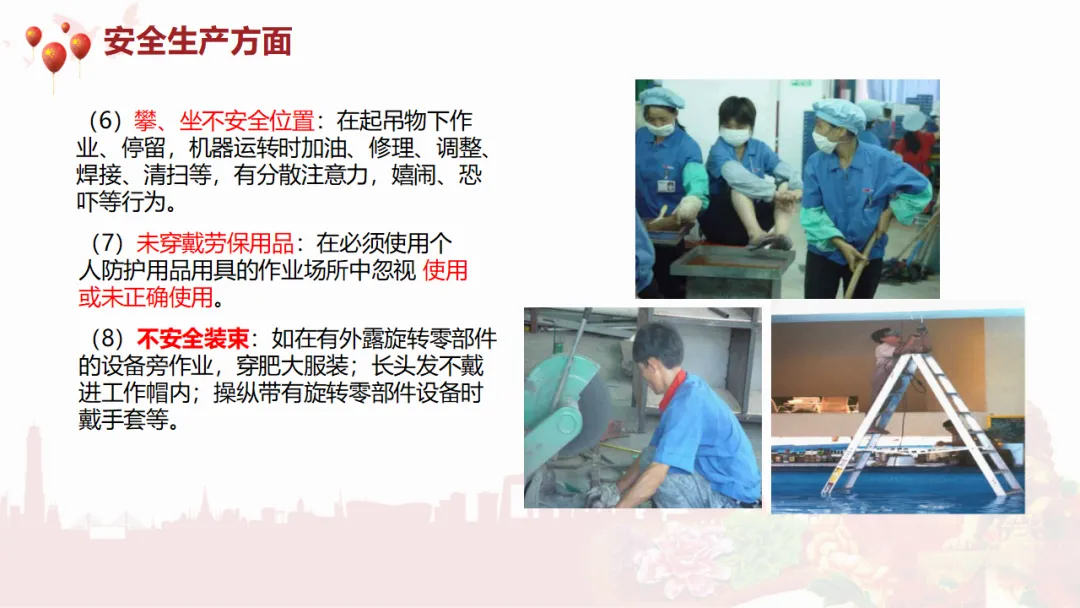 安全生产方面

（6）攀、坐不安全位置：在起吊物下作业、停留，机器运转时加油、修理、调整、焊接、清扫等，有分散注意力，嬉闹、恐吓等行为。

（7）未穿戴劳保用品：在必须使用个人防护用品用具的作业场所中忽视 使用或未正确使用。

（8）不安全装束：如在有外露旋转零部件的设备旁作业，穿肥大服装；长头发不戴进工作帽内；操纵带有旋转零部件设备时戴手套等。